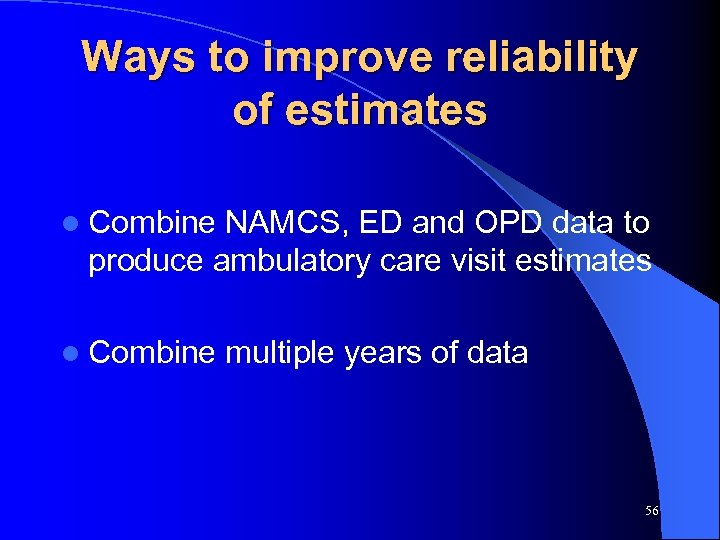 Ways to improve reliability of estimates

- Combine NAMCS, ED and OPD data to produce ambulatory care visit estimates

- Combine multiple years of data

56